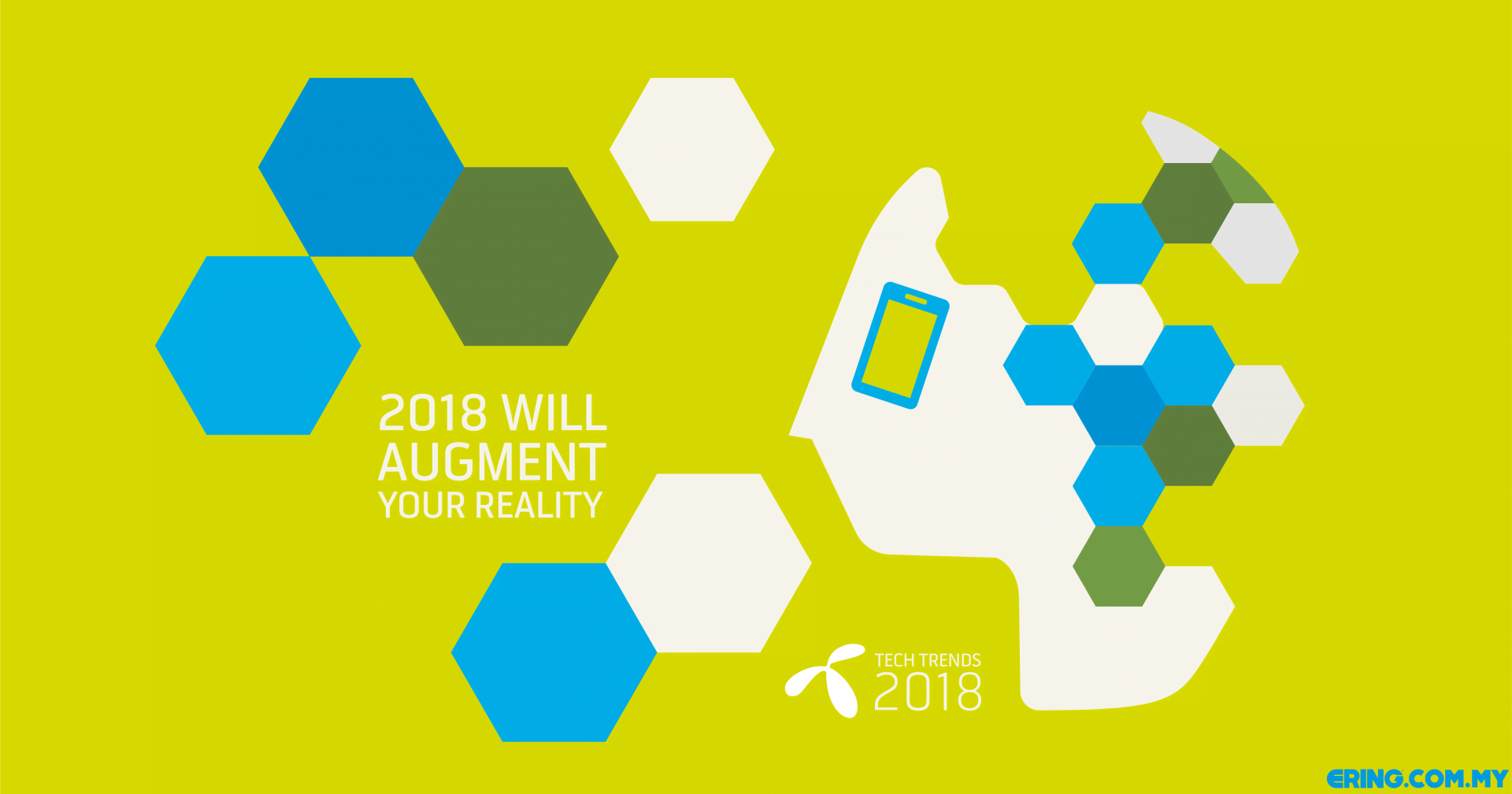 2018 WILL
AUGMENT
YOUR REALITY

TECH TRENDS
2018

ERING.COM.MY